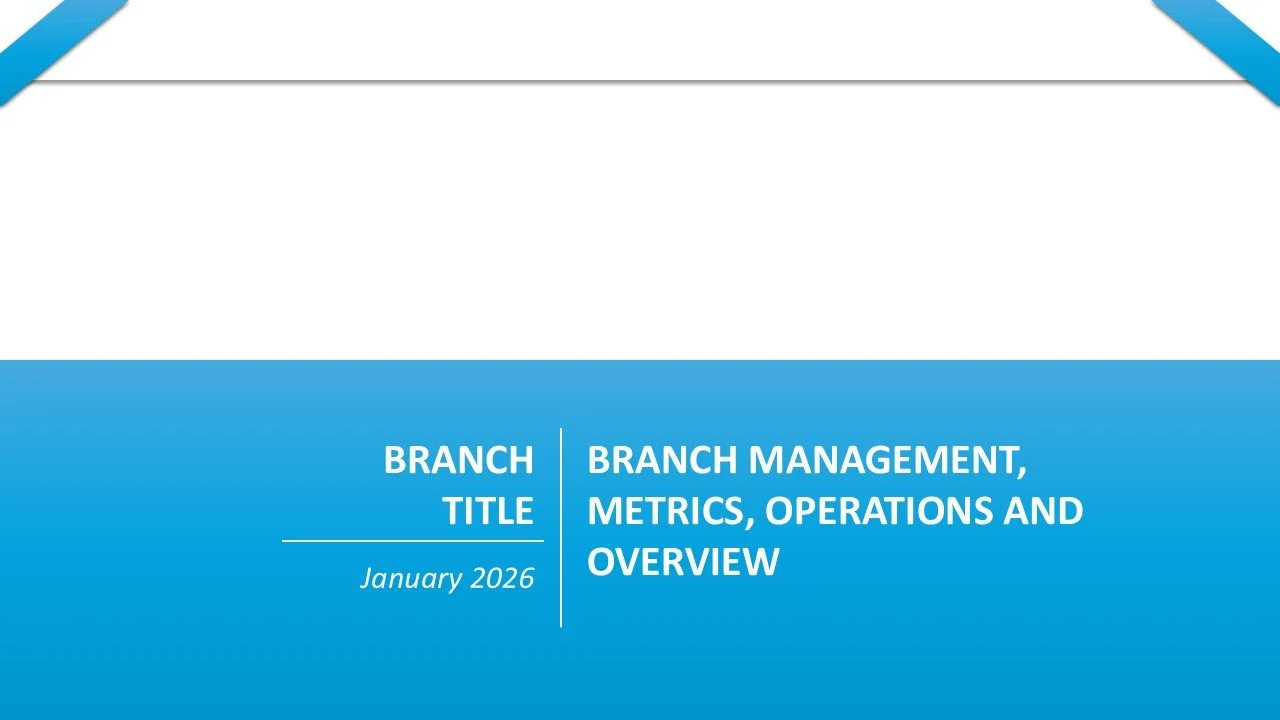 BRANCH TITLE

January 2026

BRANCH MANAGEMENT, METRICS, OPERATIONS AND OVERVIEW